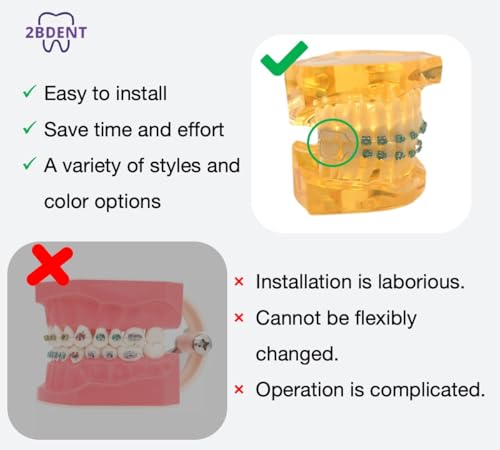 2BDENT

✓ Easy to install
✓ Save time and effort
✓ A variety of styles and color options

× Installation is laborious.
× Cannot be flexibly changed.
× Operation is complicated.